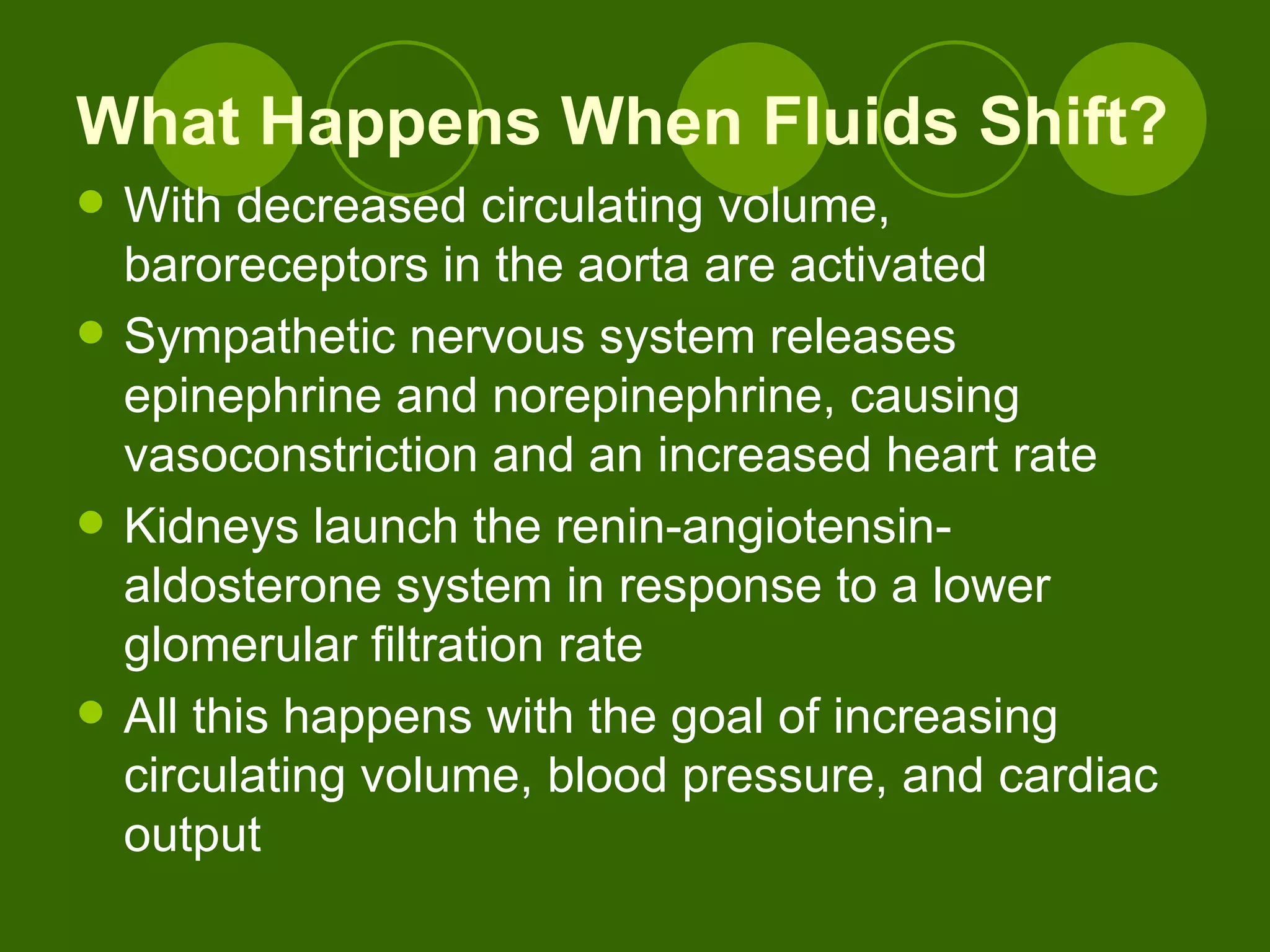 What Happens When Fluids Shift?

- With decreased circulating volume, baroreceptors in the aorta are activated
- Sympathetic nervous system releases epinephrine and norepinephrine, causing vasoconstriction and an increased heart rate
- Kidneys launch the renin-angiotensin-aldosterone system in response to a lower glomerular filtration rate
- All this happens with the goal of increasing circulating volume, blood pressure, and cardiac output